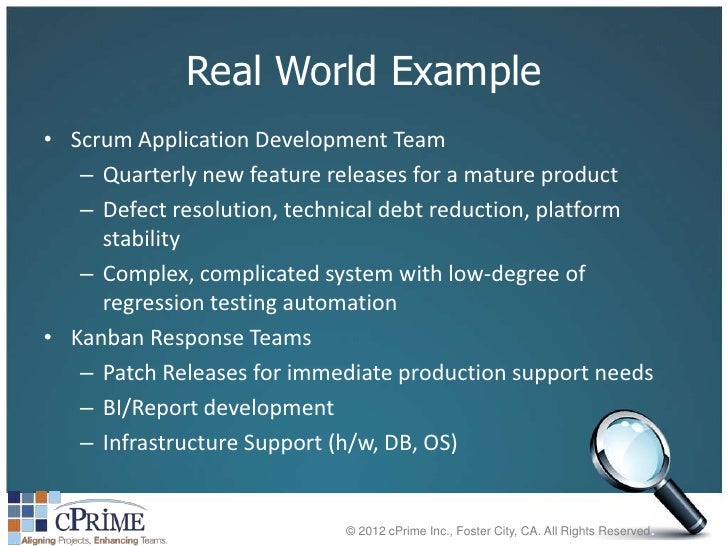 Real World Example

• Scrum Application Development Team
  – Quarterly new feature releases for a mature product
  – Defect resolution, technical debt reduction, platform stability
  – Complex, complicated system with low-degree of regression testing automation
• Kanban Response Teams
  – Patch Releases for immediate production support needs
  – BI/Report development
  – Infrastructure Support (h/w, DB, OS)

cPRIME
Aligning Projects, Enhancing Teams.

© 2012 cPrime Inc., Foster City, CA. All Rights Reserved.